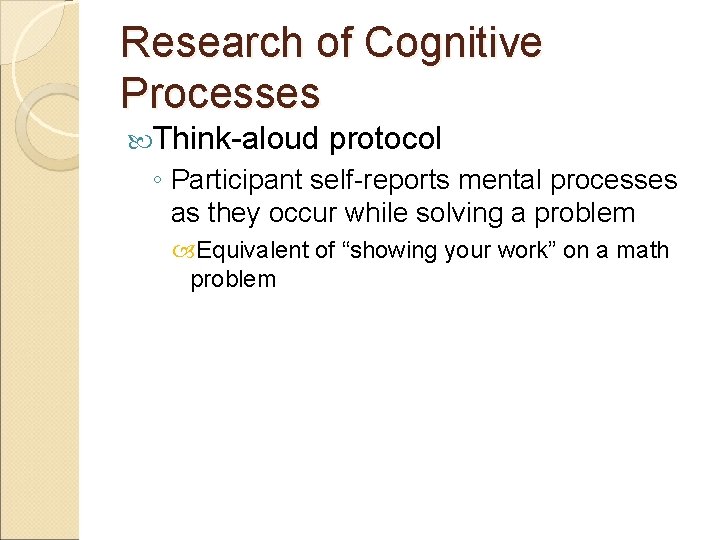 Research of Cognitive Processes

Think-aloud protocol

◦ Participant self-reports mental processes as they occur while solving a problem

Equivalent of “showing your work” on a math problem